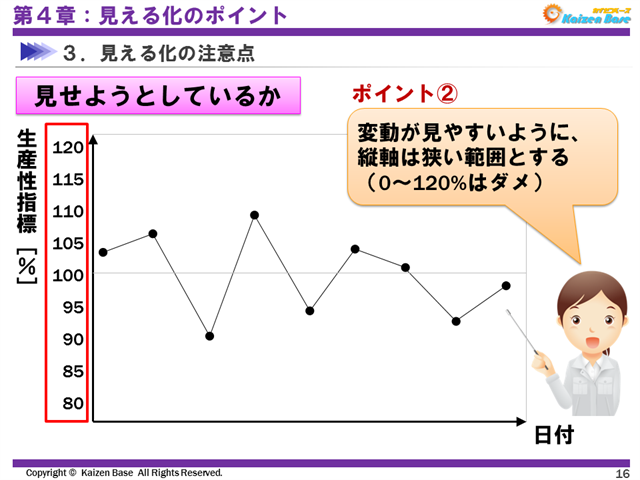 第４章：見える化のポイント

カイゼンベース Kaizen Base

３．見える化の注意点

見せようとしているか

ポイント②

変動が見やすいように、縦軸は狭い範囲とする（0～120%はダメ）

生産性指標［%］

120
115
110
105
100
95
90
85
80

日付

Copyright © Kaizen Base All Rights Reserved.

16